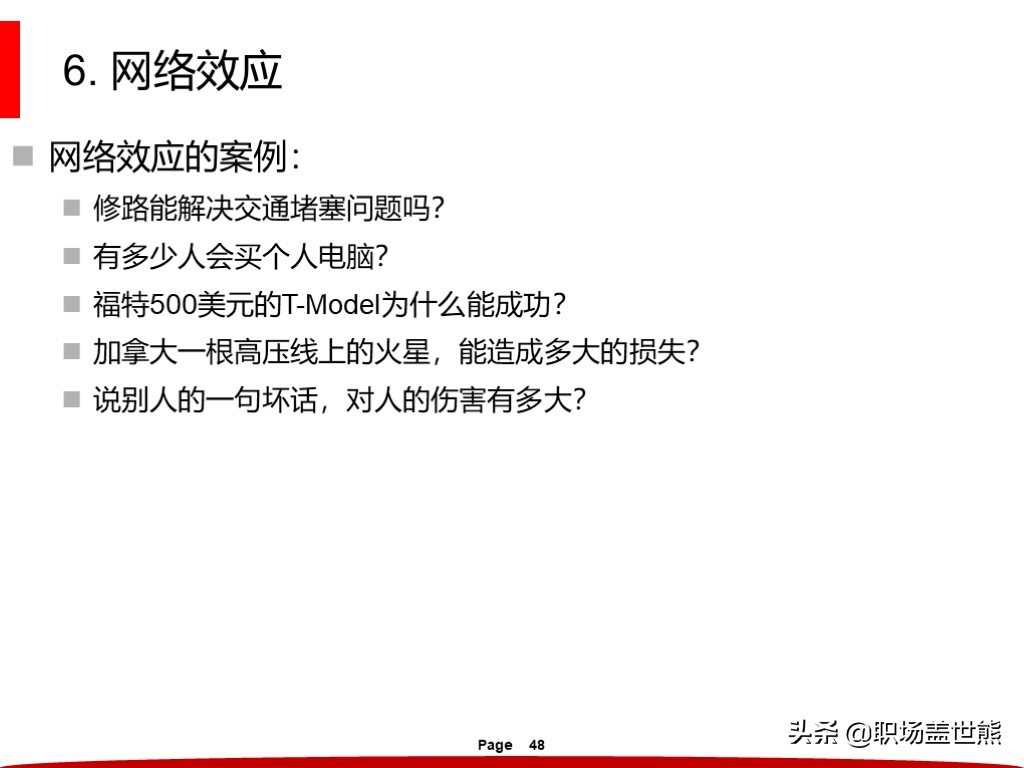 6. 网络效应

网络效应的案例：

修路能解决交通堵塞问题吗?

有多少人会买个人电脑?

福特500美元的T-Model为什么能成功？

加拿大一根高压线上的火星，能造成多大的损失?

说别人的一句坏话，对人的伤害有多大?

Page 48

头条 @职场盖世熊